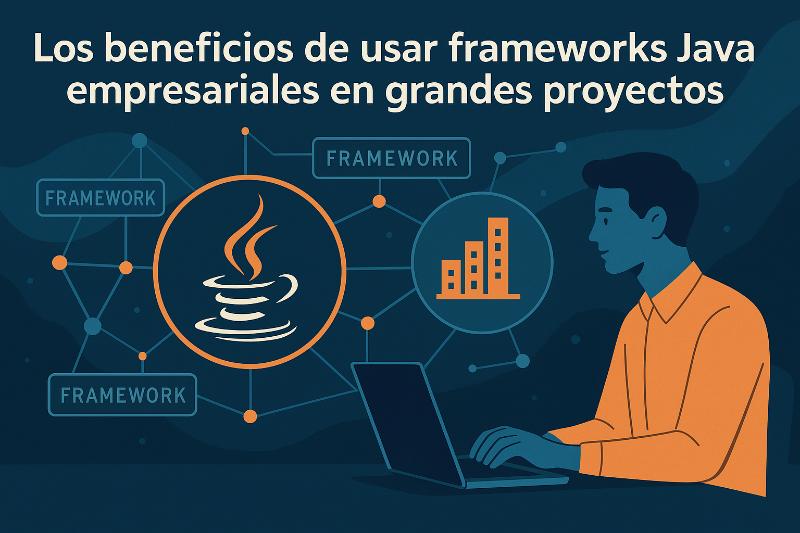 Los beneficios de usar frameworks Java empresariales en grandes proyectos

FRAMEWORK

FRAMEWORK

FRAMEWORK